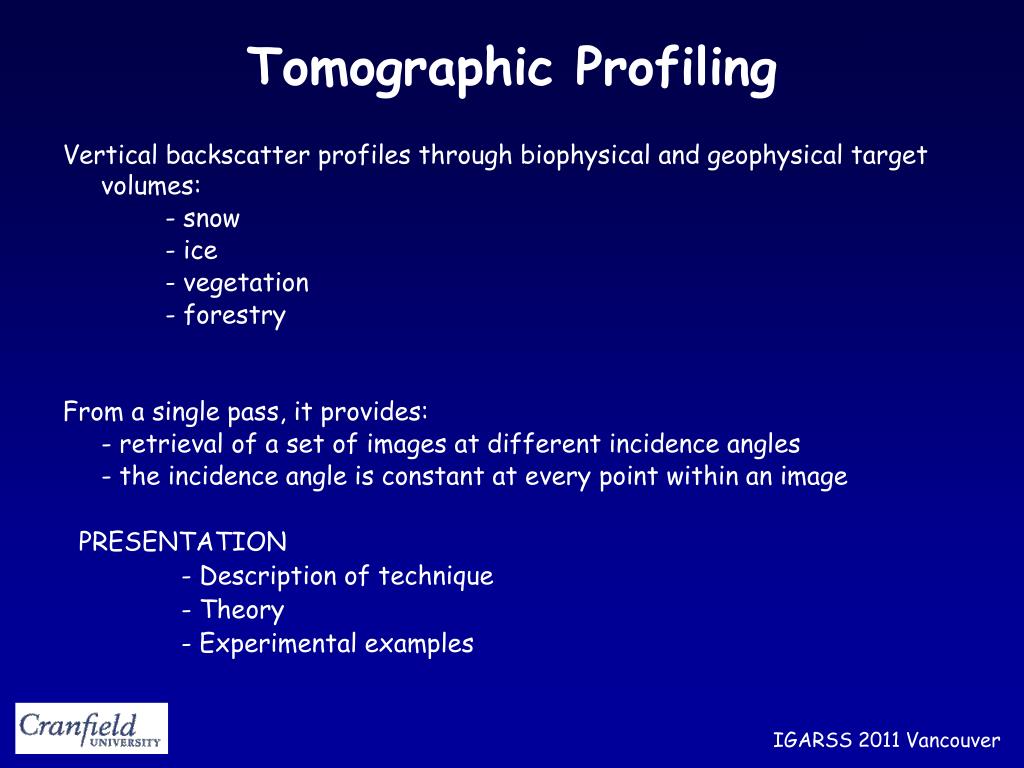 Tomographic Profiling

Vertical backscatter profiles through biophysical and geophysical target volumes:
- snow
- ice
- vegetation
- forestry

From a single pass, it provides:
- retrieval of a set of images at different incidence angles
- the incidence angle is constant at every point within an image

PRESENTATION
- Description of technique
- Theory
- Experimental examples

Cranfield UNIVERSITY

IGARSS 2011 Vancouver